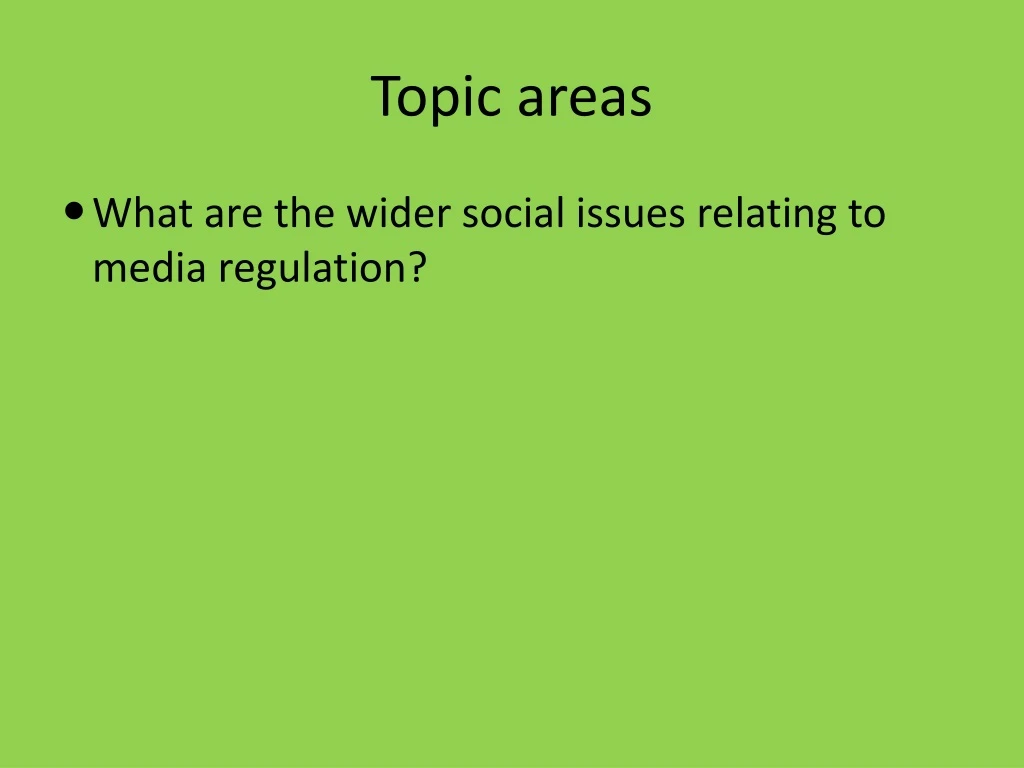 Topic areas

• What are the wider social issues relating to media regulation?